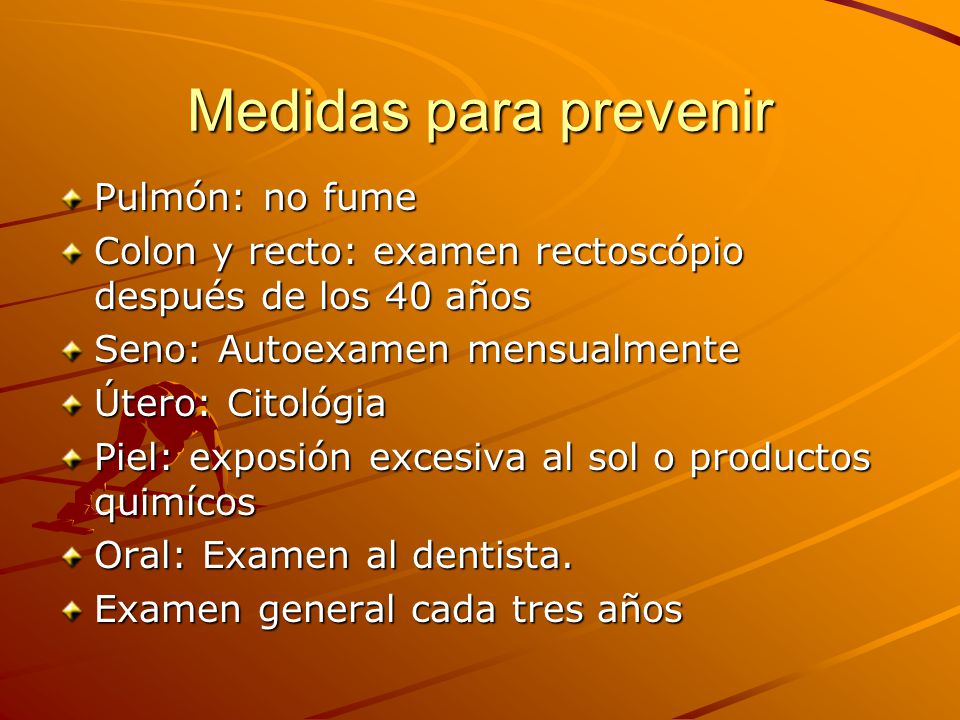 Medidas para prevenir

Pulmón: no fume

Colon y recto: examen rectoscópio después de los 40 años

Seno: Autoexamen mensualmente

Útero: Citológia

Piel: exposión excesiva al sol o productos quimícos

Oral: Examen al dentista.

Examen general cada tres años